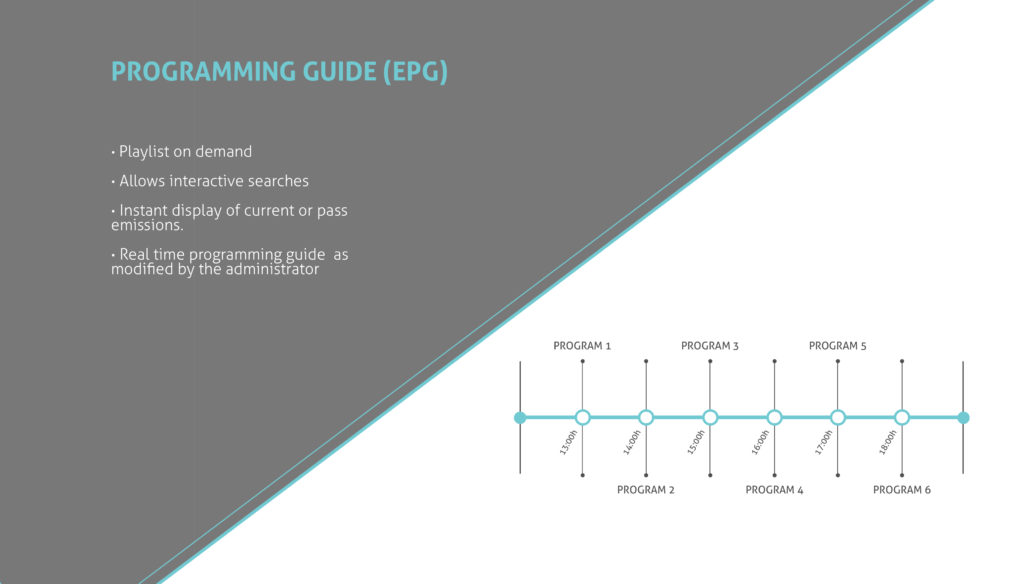 PROGRAMMING GUIDE (EPG)

• Playlist on demand

• Allows interactive searches

• Instant display of current or pass emissions.

• Real time programming guide as modified by the administrator

PROGRAM 1

PROGRAM 3

PROGRAM 5

13:00h

14:00h

15:00h

16:00h

17:00h

18:00h

PROGRAM 2

PROGRAM 4

PROGRAM 6